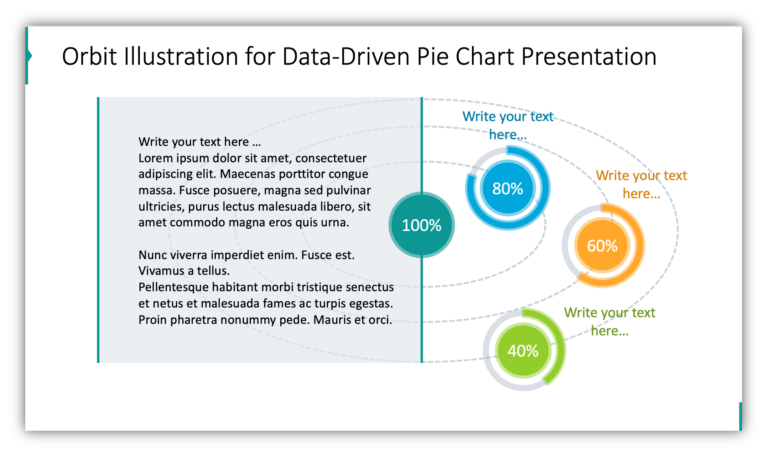 Orbit Illustration for Data-Driven Pie Chart Presentation

Write your text here …
Lorem ipsum dolor sit amet, consectetuer adipiscing elit. Maecenas porttitor congue massa. Fusce posuere, magna sed pulvinar ultricies, purus lectus malesuada libero, sit amet commodo magna eros quis urna.

Nunc viverra imperdiet enim. Fusce est. Vivamus a tellus.
Pellentesque habitant morbi tristique senectus et netus et malesuada fames ac turpis egestas. Proin pharetra nonummy pede. Mauris et orci.

100%

Write your text here…

80%

Write your text here…

60%

Write your text here…

40%